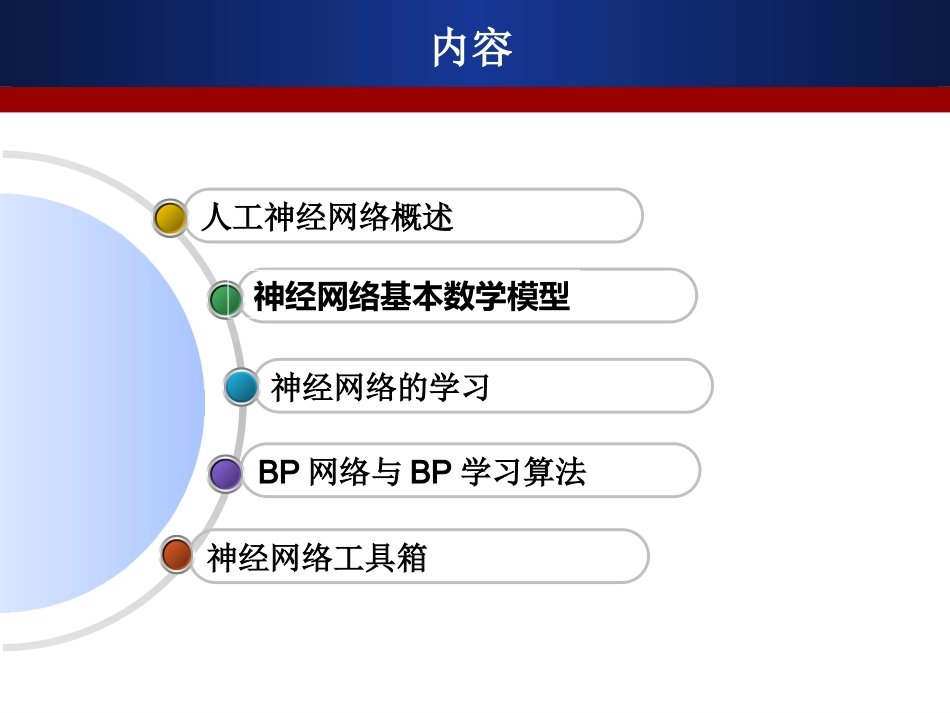 内容

人工神经网络概述

神经网络基本数学模型

神经网络的学习

BP 网络与 BP 学习算法

神经网络工具箱